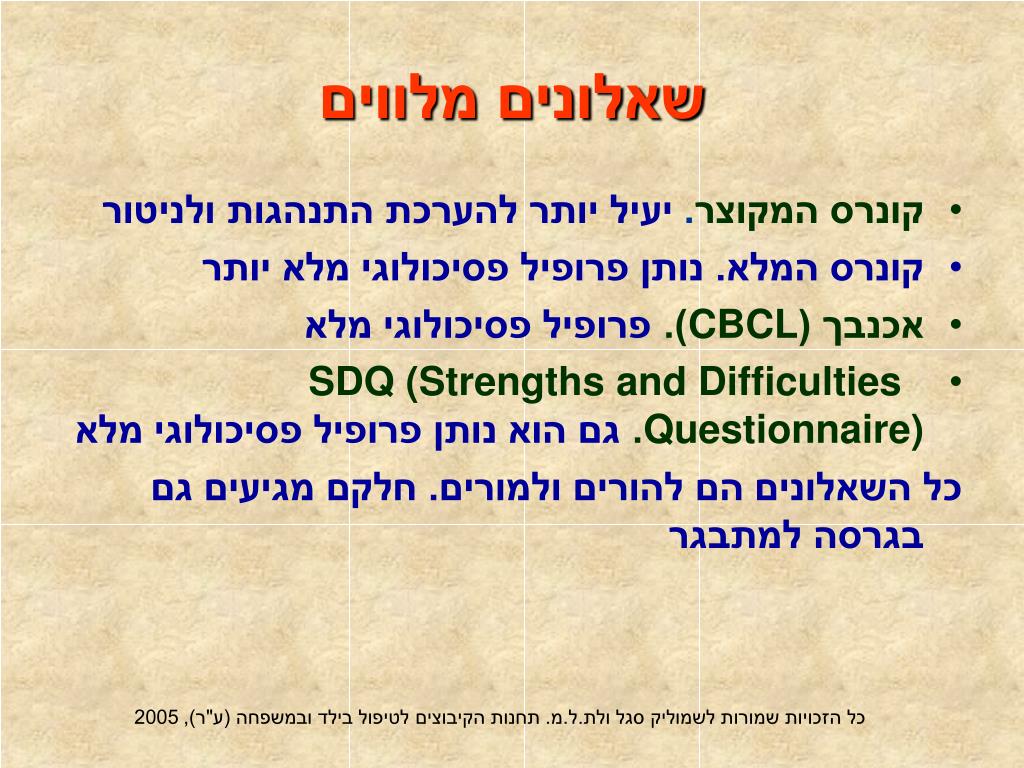 שאלונים מלווים

• קונרס המקוצר. יעיל יותר להערכת התנהגות ולניטור
• קונרס המלא. נותן פרופיל פסיכולוגי מלא יותר
• אכנבך (CBCL). פרופיל פסיכולוגי מלא
• SDQ (Strengths and Difficulties Questionnaire). גם הוא נותן פרופיל פסיכולוגי מלא

כל השאלונים הם להורים ולמורים. חלקם מגיעים גם בגרסה למתבגר

כל הזכויות שמורות לשמוליק סגל ולת.ל.מ. תחנות הקיבוצים לטיפול בילד ובמשפחה (ע"ר), 2005